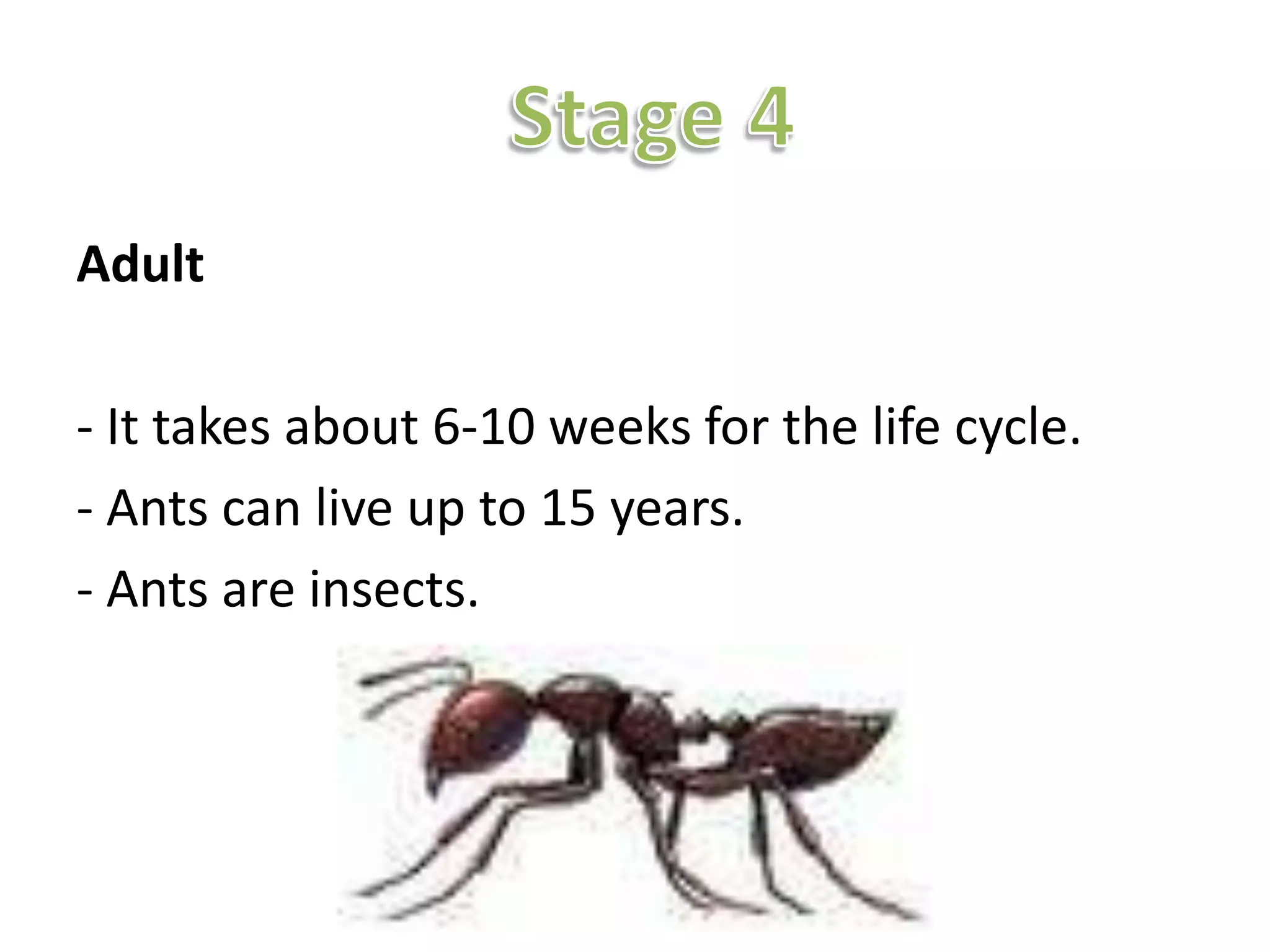 Stage 4

Adult

- It takes about 6-10 weeks for the life cycle.
- Ants can live up to 15 years.
- Ants are insects.